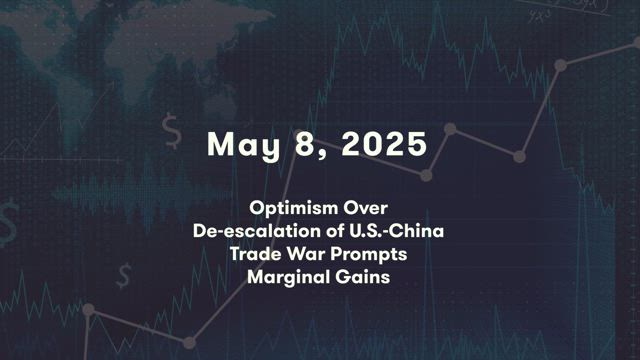 May 8, 2025

Optimism Over De-escalation of U.S.-China Trade War Prompts Marginal Gains